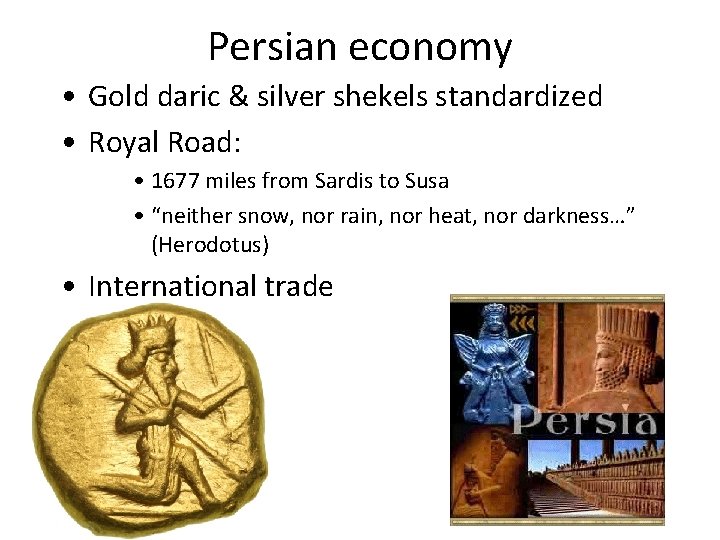 Persian economy

• Gold daric & silver shekels standardized
• Royal Road:
  • 1677 miles from Sardis to Susa
  • “neither snow, nor rain, nor heat, nor darkness…” (Herodotus)
• International trade

Persia